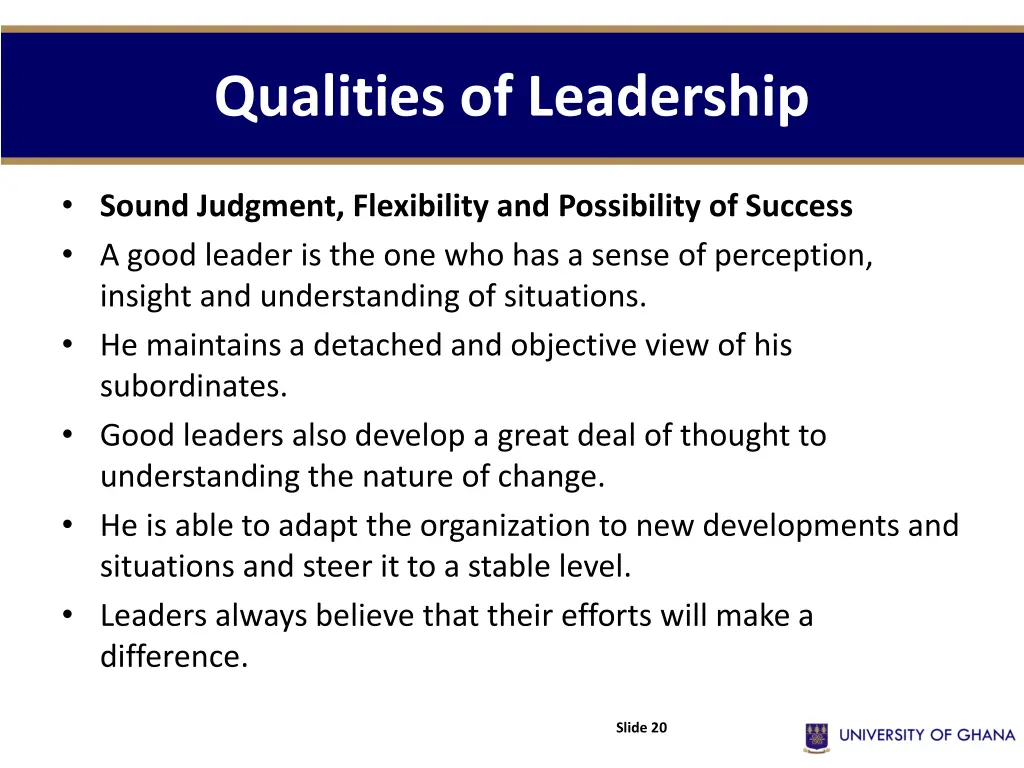 Qualities of Leadership

• Sound Judgment, Flexibility and Possibility of Success
• A good leader is the one who has a sense of perception, insight and understanding of situations.
• He maintains a detached and objective view of his subordinates.
• Good leaders also develop a great deal of thought to understanding the nature of change.
• He is able to adapt the organization to new developments and situations and steer it to a stable level.
• Leaders always believe that their efforts will make a difference.

Slide 20

UNIVERSITY OF GHANA